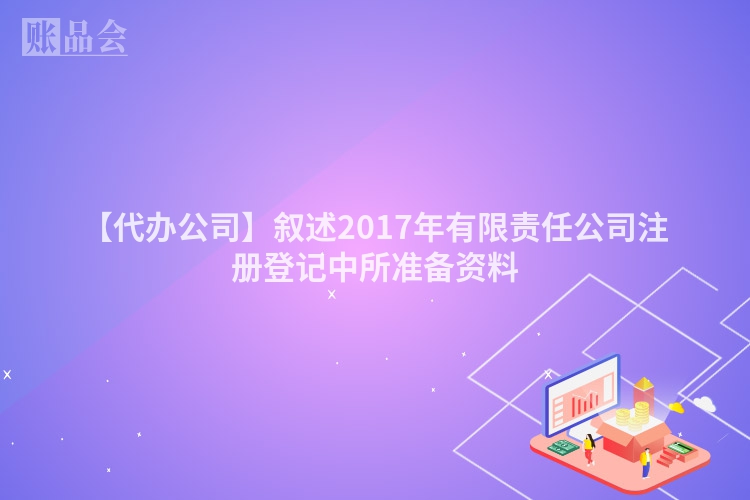 账品会

【代办公司】叙述2017年有限责任公司注册登记中所准备资料